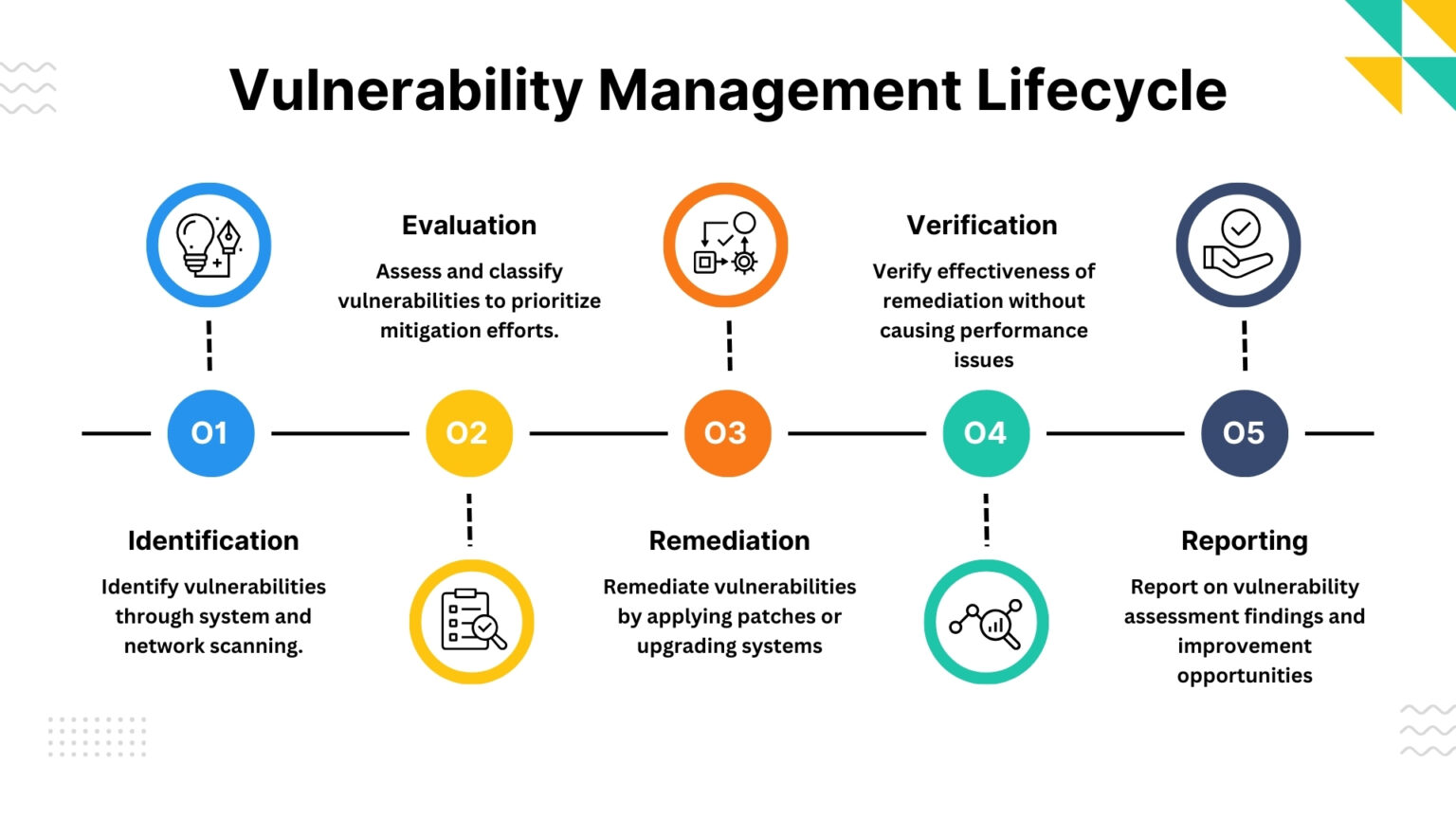 Vulnerability Management Lifecycle

Evaluation

Assess and classify vulnerabilities to prioritize mitigation efforts.

Verification

Verify effectiveness of remediation without causing performance issues

01

02

03

04

05

Identification

Identify vulnerabilities through system and network scanning.

Remediation

Remediate vulnerabilities by applying patches or upgrading systems

Reporting

Report on vulnerability assessment findings and improvement opportunities